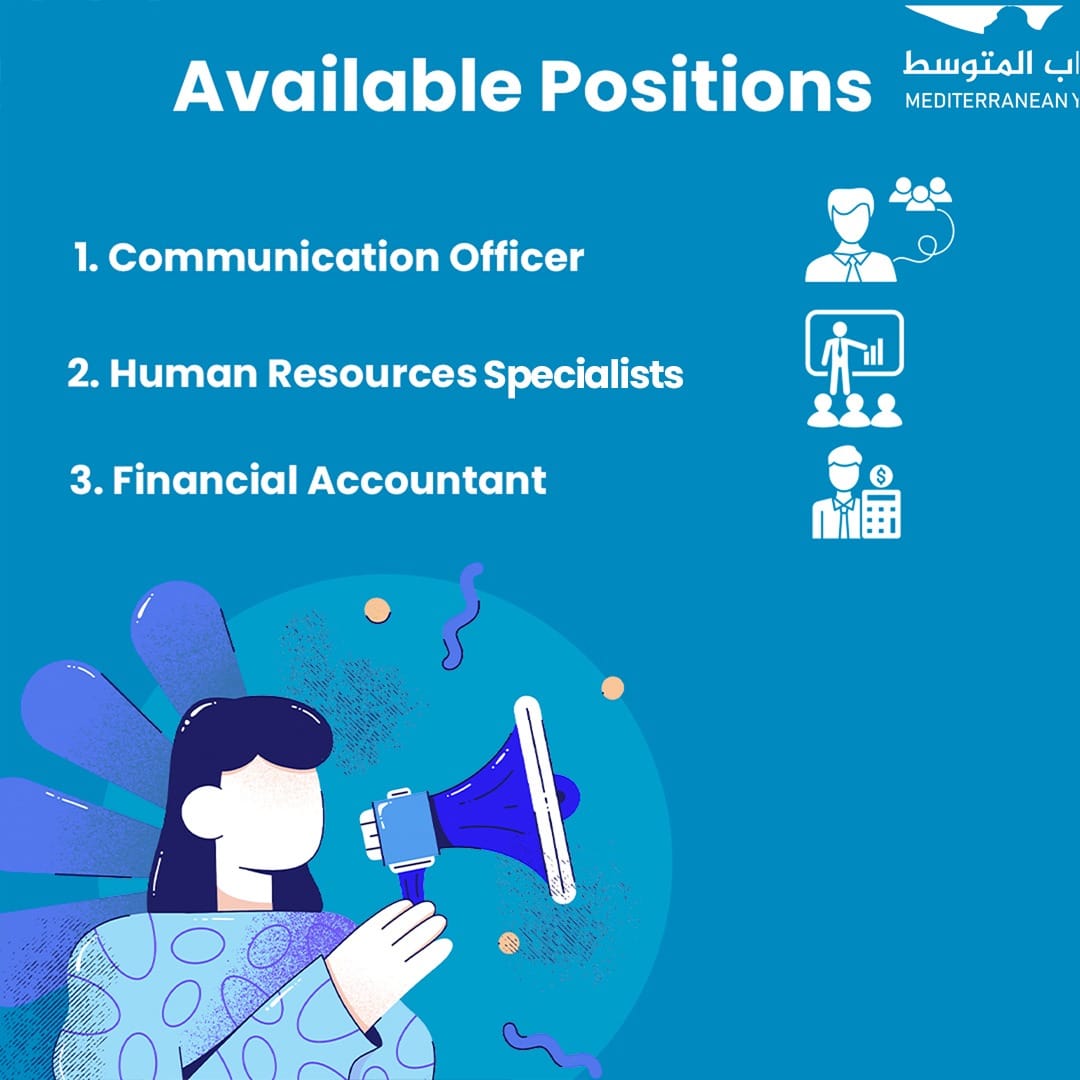 Available Positions

اب المتوسط
MEDITERRANEAN Y

1. Communication Officer

2. Human Resources Specialists

3. Financial Accountant